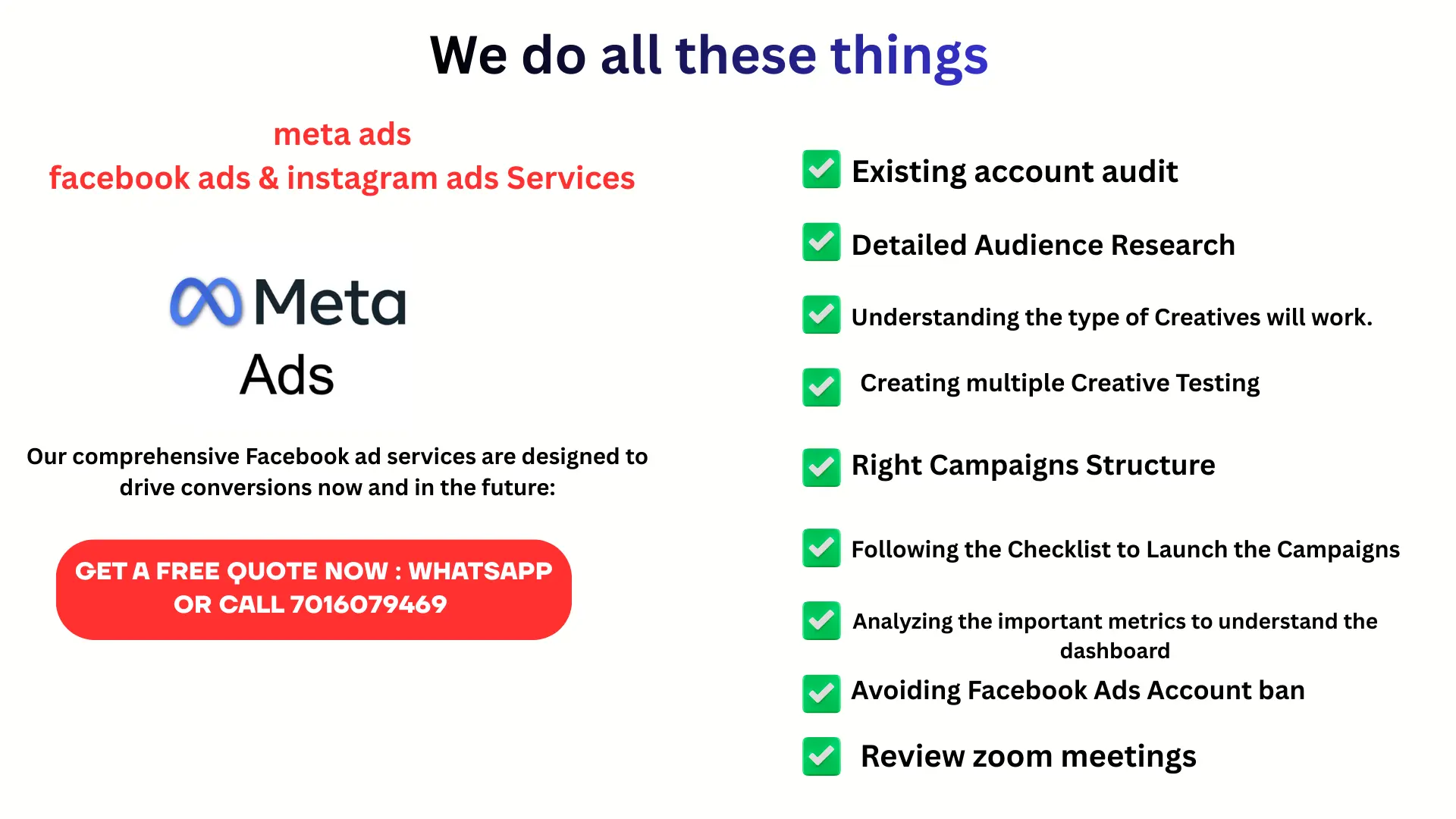 We do all these things

meta ads
facebook ads & instagram ads Services

Meta
Ads

Our comprehensive Facebook ad services are designed to drive conversions now and in the future:

GET A FREE QUOTE NOW : WHATSAPP OR CALL 7016079469

Existing account audit

Detailed Audience Research

Understanding the type of Creatives will work.

Creating multiple Creative Testing

Right Campaigns Structure

Following the Checklist to Launch the Campaigns

Analyzing the important metrics to understand the dashboard

Avoiding Facebook Ads Account ban

Review zoom meetings